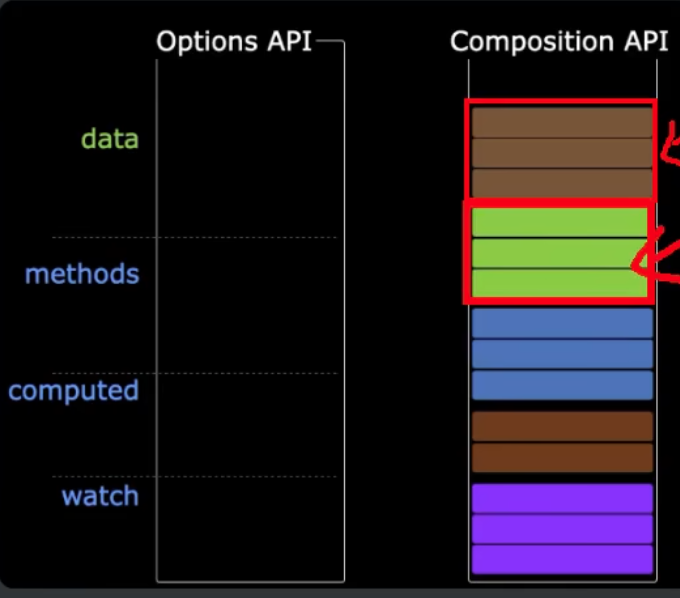 Options API

Composition API

data

methods

computed

watch